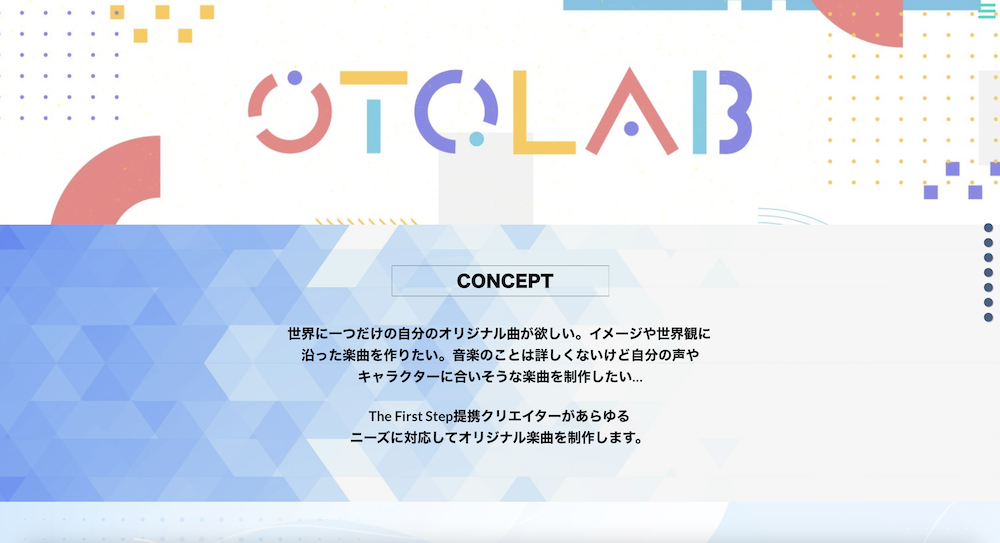 OTOLAB

CONCEPT

世界に一つだけの自分のオリジナル曲が欲しい。イメージや世界観に沿った楽曲を作りたい。音楽のことは詳しくないけど自分の声やキャラクターに合いそうな楽曲を制作したい…

The First Step提携クリエイターがあらゆるニーズに対応してオリジナル楽曲を制作します。